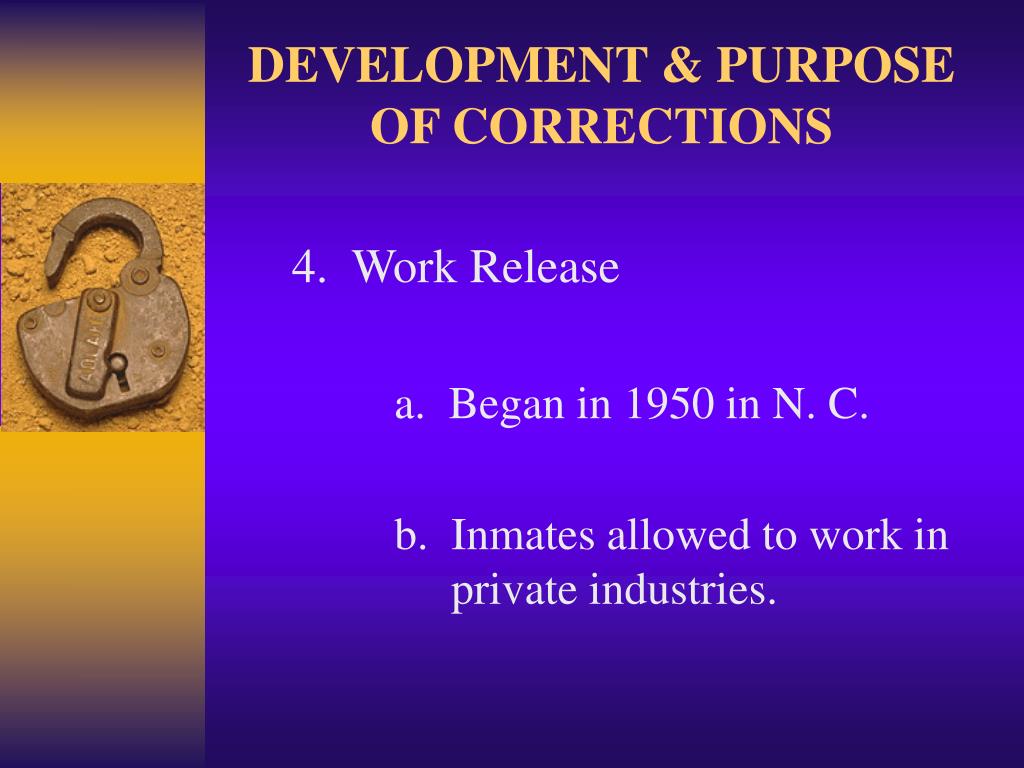 DEVELOPMENT & PURPOSE OF CORRECTIONS

4. Work Release

a. Began in 1950 in N. C.

b. Inmates allowed to work in private industries.